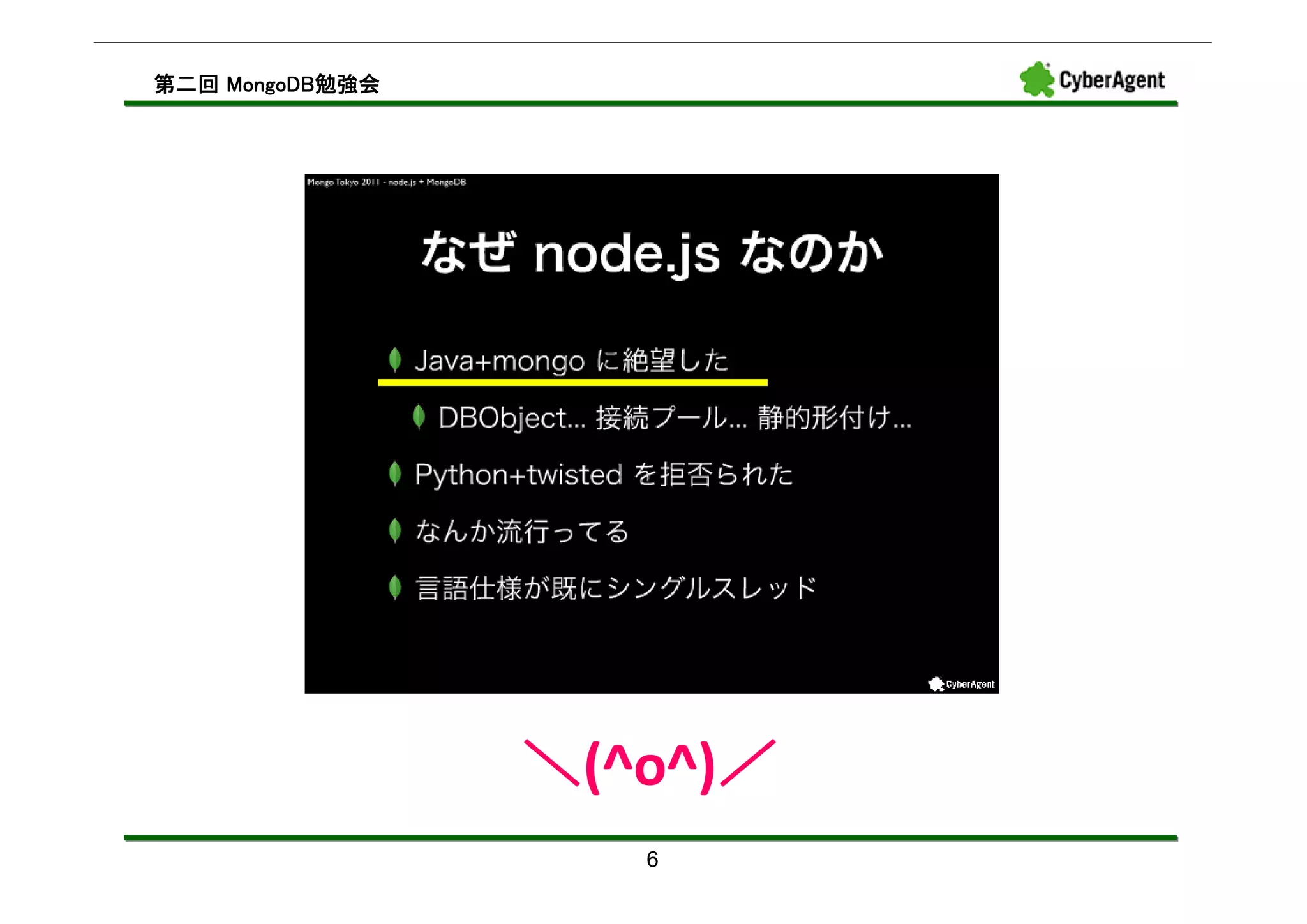 第二回 MongoDB勉強会

CyberAgent

Mongo Tokyo 2011 - node.js + MongoDB

なぜ node.js なのか

Java+mongo に絶望した

DBObject... 接続プール... 静的形付け...

Python+twisted を拒否られた

なんか流行ってる

言語仕様が既にシングルスレッド

CyberAgent

＼(^o^)／

6